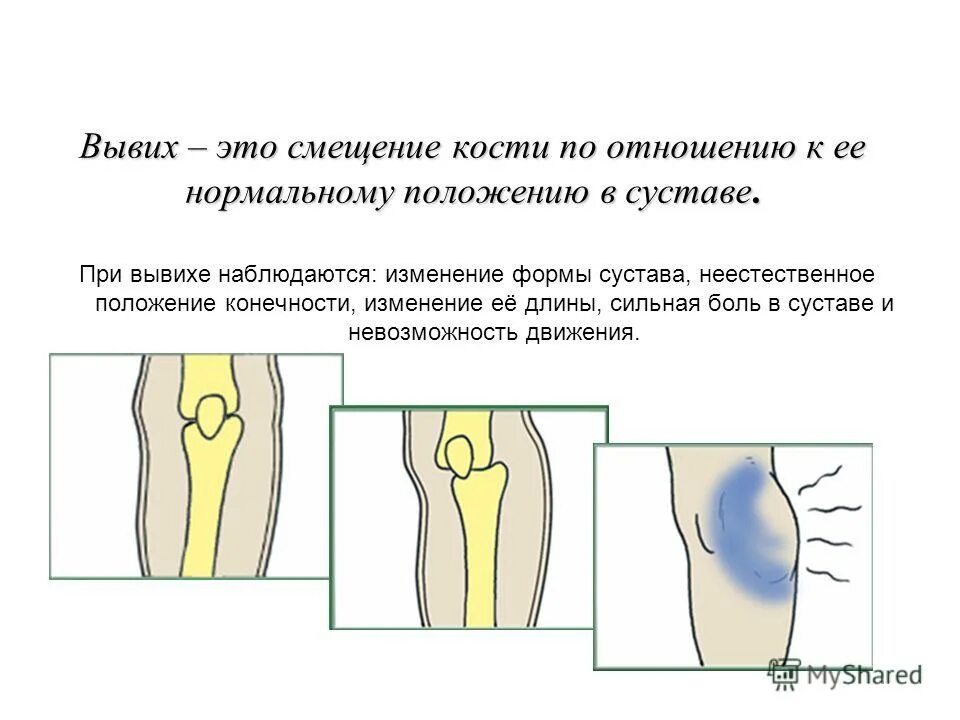 Вывих – это смещение кости по отношению к ее нормальному положению в суставе.

При вывихе наблюдаются: изменение формы сустава, неестественное положение конечности, изменение её длины, сильная боль в суставе и невозможность движения.

MyShared